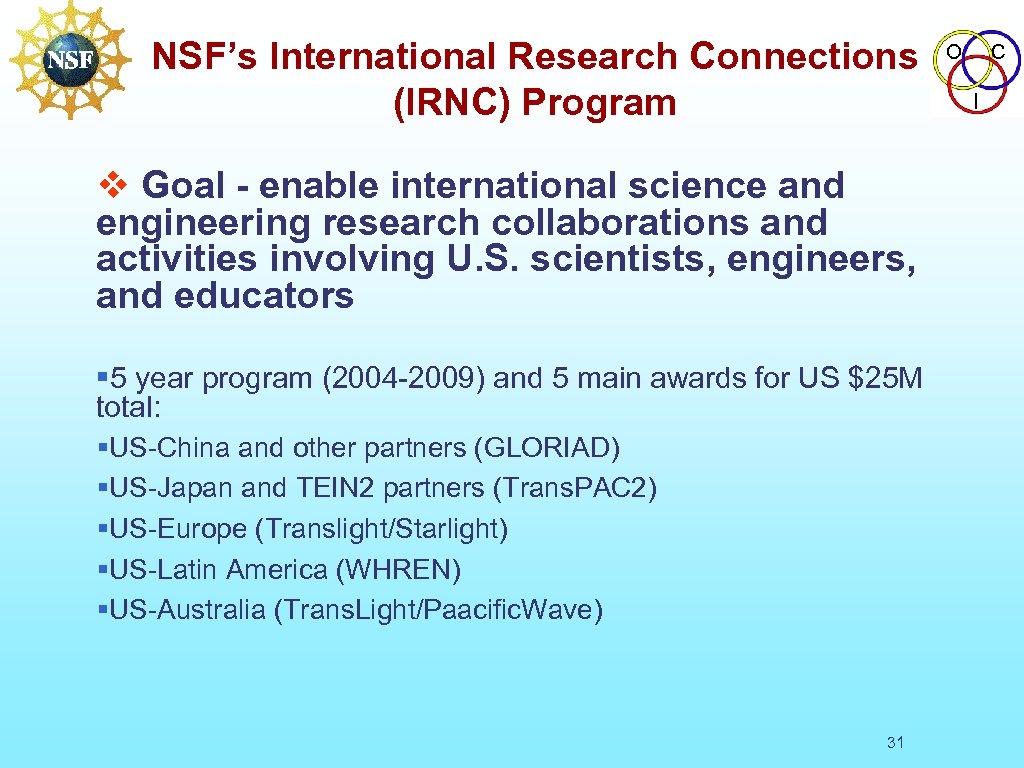 NSF

NSF's International Research Connections (IRNC) Program

O C I

❖ Goal - enable international science and engineering research collaborations and activities involving U.S. scientists, engineers, and educators

§5 year program (2004-2009) and 5 main awards for US $25M total:

§US-China and other partners (GLORIAD)

§US-Japan and TEIN2 partners (Trans.PAC2)

§US-Europe (Translight/Starlight)

§US-Latin America (WHREN)

§US-Australia (Trans.Light/Paacific.Wave)

31